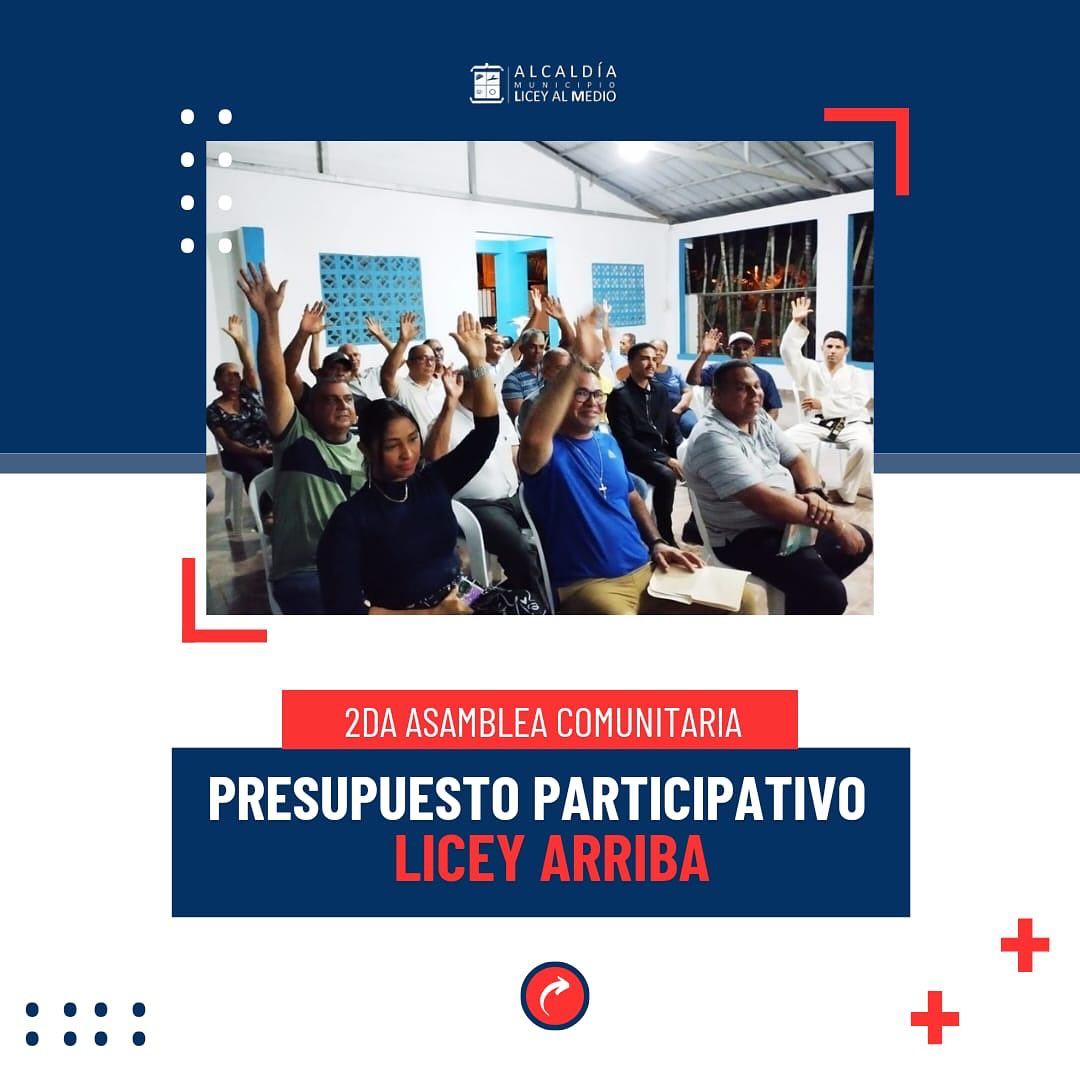 ALCALDÍA
MUNICIPIO
LICEY AL MEDIO

2DA ASAMBLEA COMUNITARIA

PRESUPUESTO PARTICIPATIVO
LICEY ARRIBA